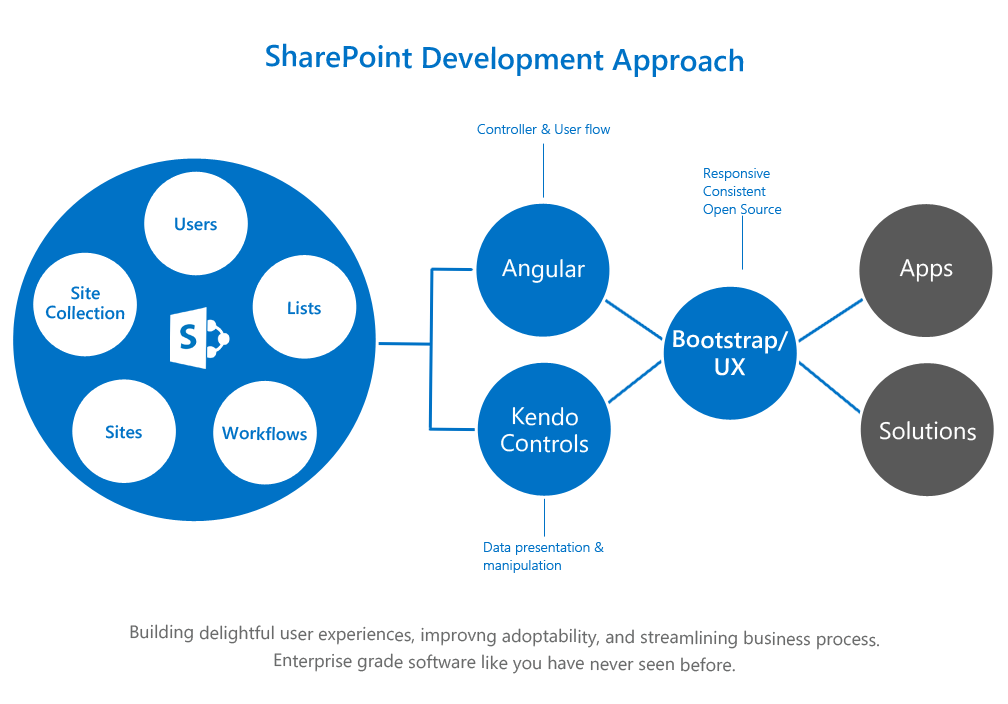 SharePoint Development Approach

Users
Site Collection
Lists
S
Sites
Workflows

Controller & User flow
Angular
Kendo Controls
Data presentation & manipulation

Responsive
Consistent
Open Source
Bootstrap/ UX

Apps
Solutions

Building delightful user experiences, improvng adoptability, and streamlining business process.
Enterprise grade software like you have never seen before.